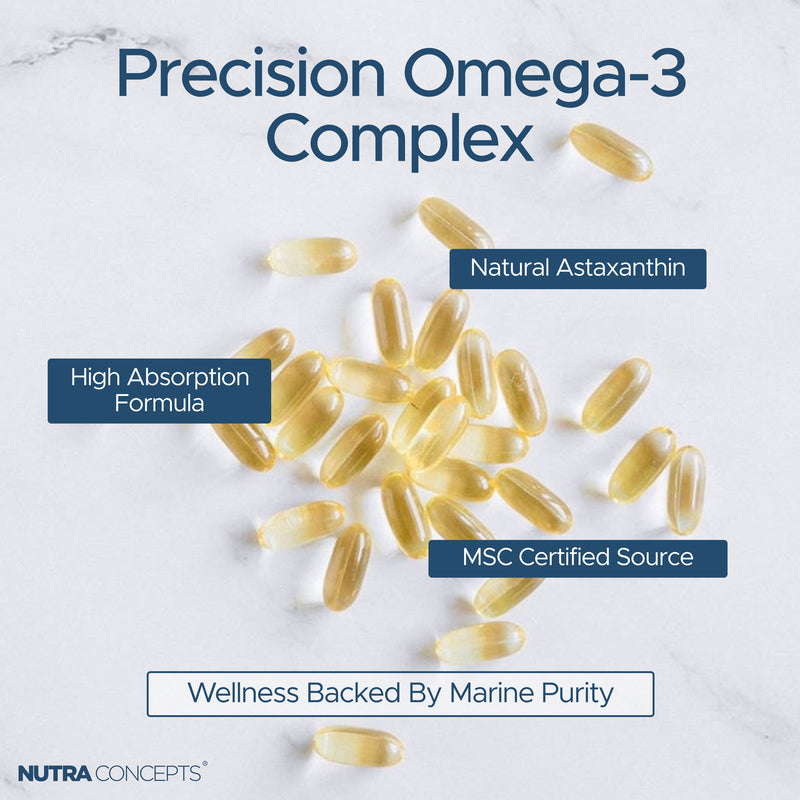 Precision Omega-3 Complex

Natural Astaxanthin

High Absorption Formula

MSC Certified Source

Wellness Backed By Marine Purity

NUTRA CONCEPTS®